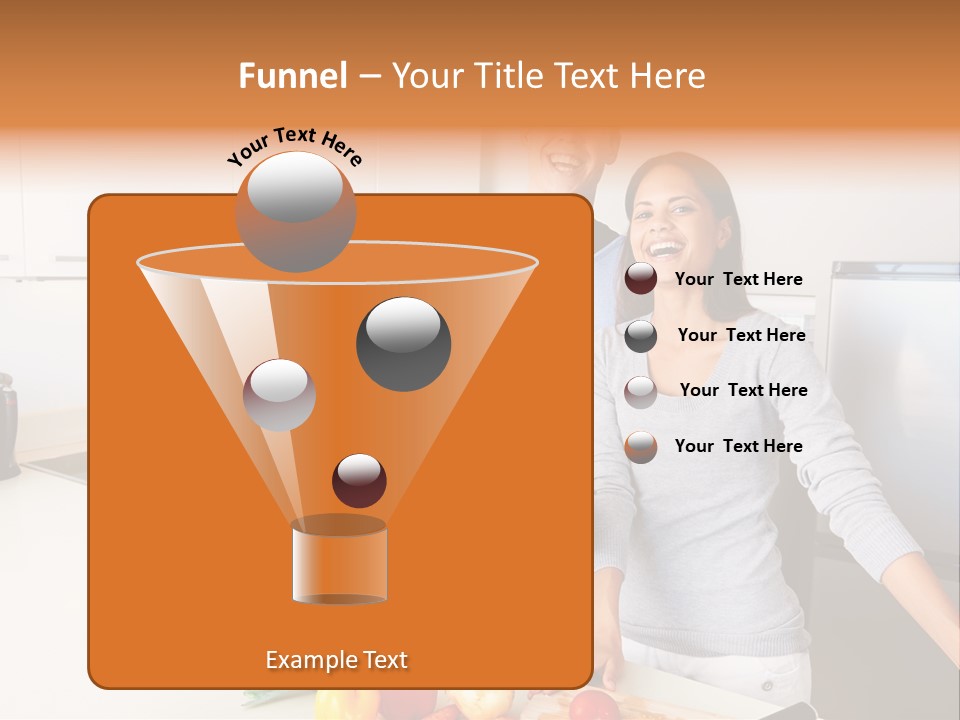 Funnel – Your Title Text Here

Your Text Here

Your Text Here

Your Text Here

Your Text Here

Your Text Here

Example Text